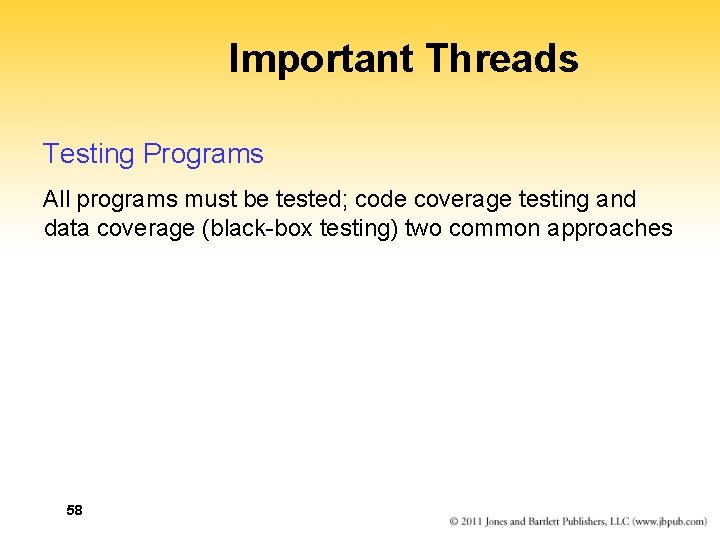 Important Threads

Testing Programs

All programs must be tested; code coverage testing and data coverage (black-box testing) two common approaches

58

© 2011 Jones and Bartlett Publishers, LLC (www.jbpub.com)